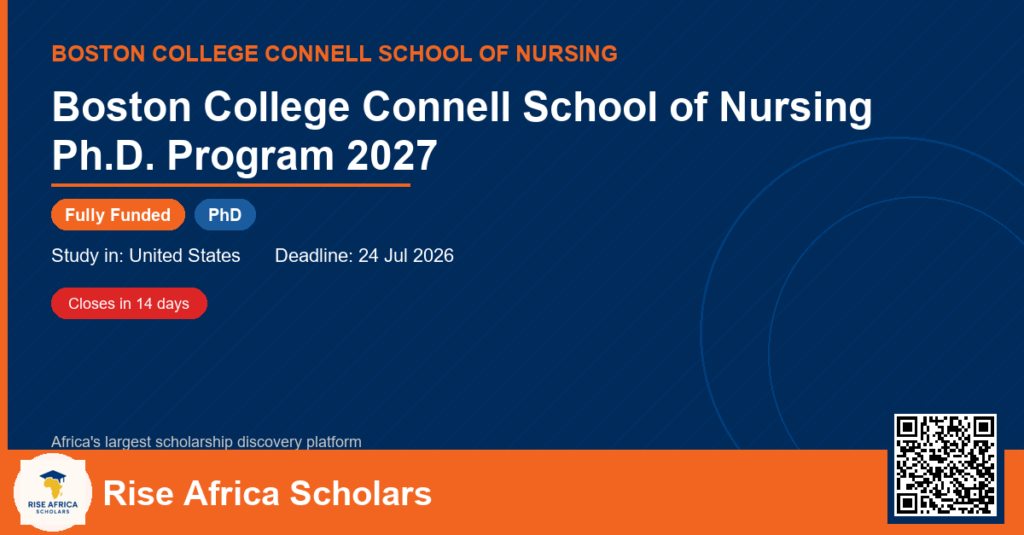 BOSTON COLLEGE CONNELL SCHOOL OF NURSING

Boston College Connell School of Nursing Ph.D. Program 2027

Fully Funded PhD

Study in: United States Deadline: 24 Jul 2026

Closes in 14 days

Africa's largest scholarship discovery platform

RISE AFRICA SCHOLARS

Rise Africa Scholars